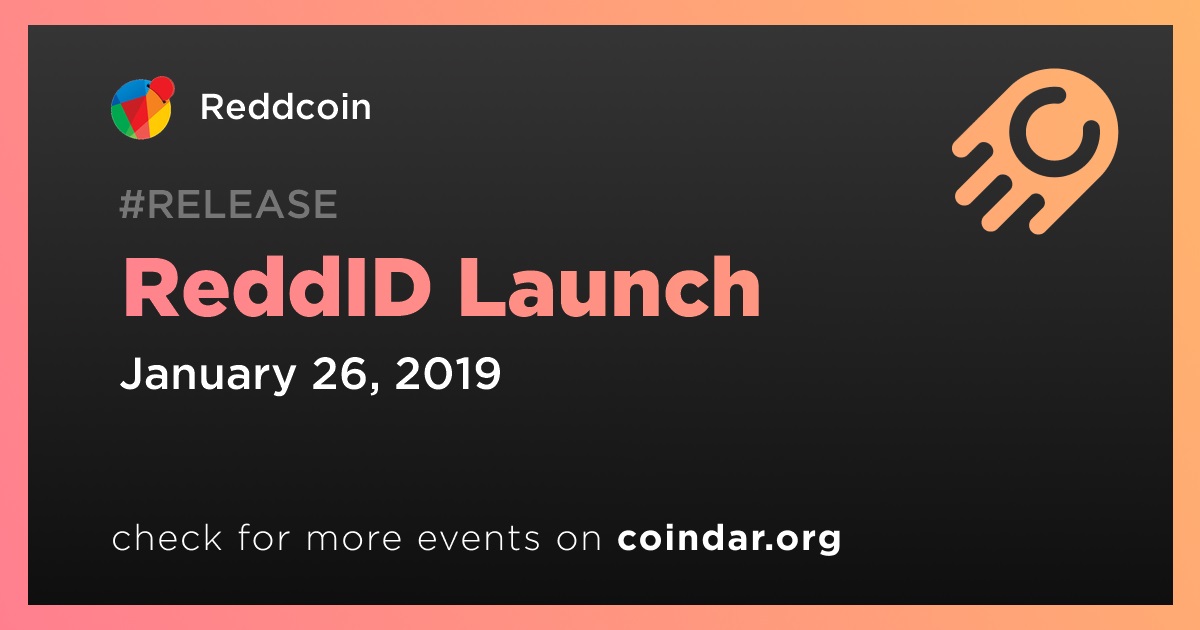 Reddcoin

#RELEASE

ReddID Launch

January 26, 2019

check for more events on coindar.org